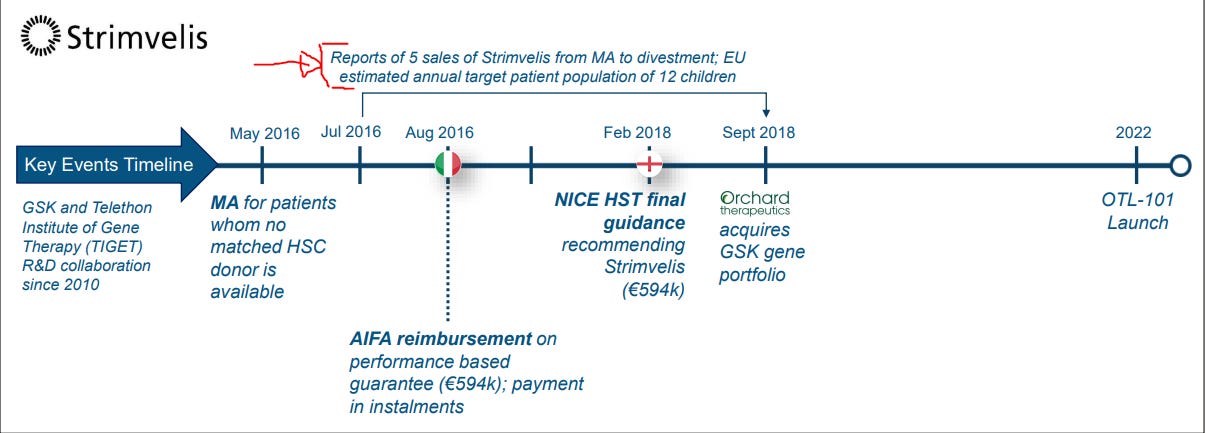 Strimvelis

Reports of 5 sales of Strimvelis from MA to divestment; EU estimated annual target patient population of 12 children

Key Events Timeline

May 2016

Jul 2016

Aug 2016

Feb 2018

Sept 2018

2022

GSK and Telethon Institute of Gene Therapy (TIGET) R&D collaboration since 2010

MA for patients whom no matched HSC donor is available

AIFA reimbursement on performance based guarantee (€594k); payment in instalments

NICE HST final guidance recommending Strimvelis (€594k)

Orchard therapeutics acquires GSK gene portfolio

OTL-101 Launch